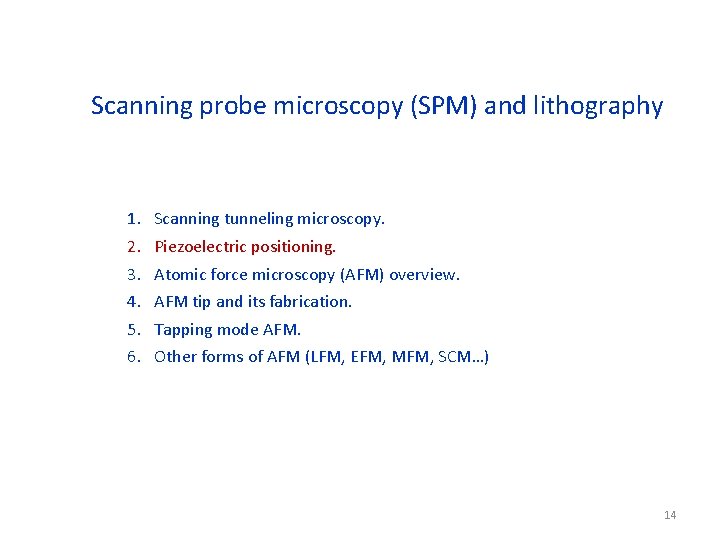 Scanning probe microscopy (SPM) and lithography

1. Scanning tunneling microscopy.
2. Piezoelectric positioning.
3. Atomic force microscopy (AFM) overview.
4. AFM tip and its fabrication.
5. Tapping mode AFM.
6. Other forms of AFM (LFM, EFM, MFM, SCM…)

14